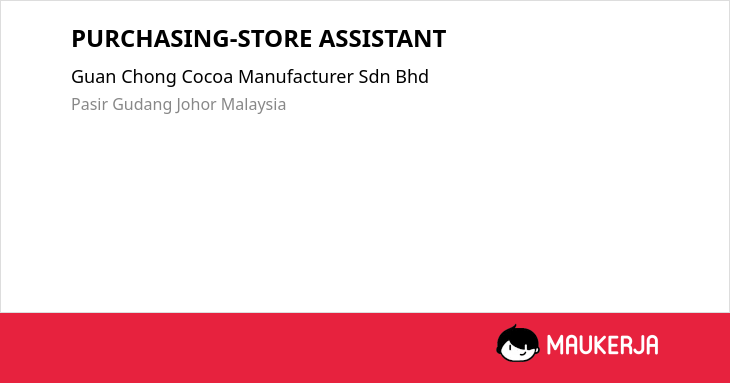 PURCHASING-STORE ASSISTANT

Guan Chong Cocoa Manufacturer Sdn Bhd

Pasir Gudang Johor Malaysia

MAUKERJA